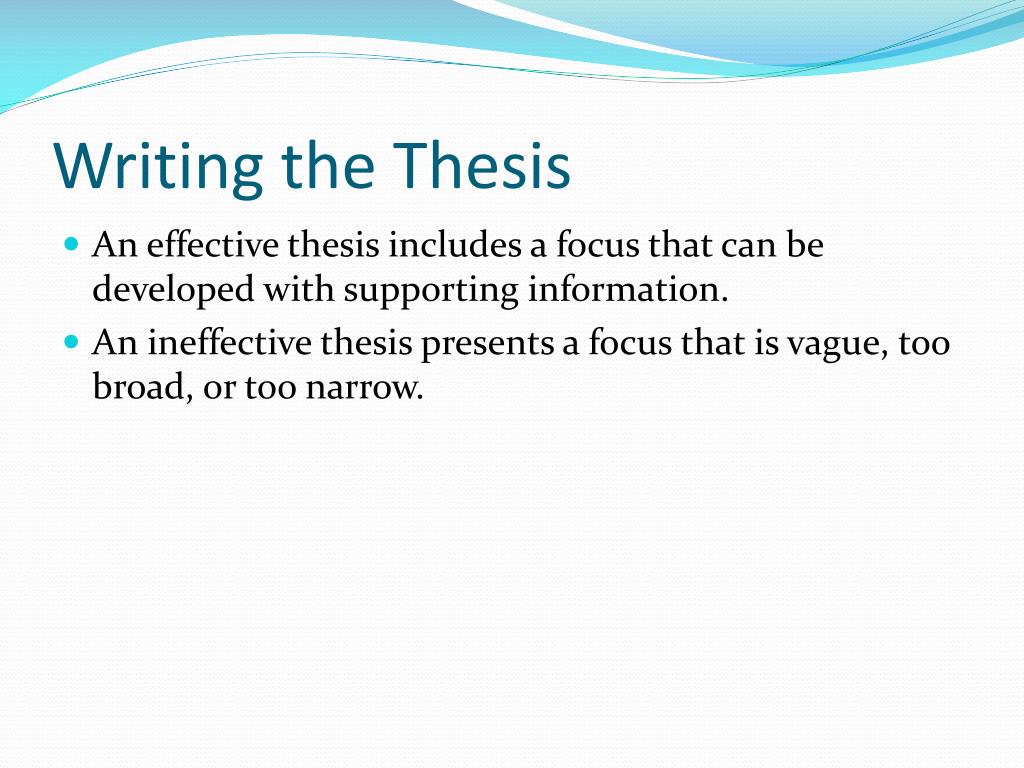 Writing the Thesis

- An effective thesis includes a focus that can be developed with supporting information.
- An ineffective thesis presents a focus that is vague, too broad, or too narrow.